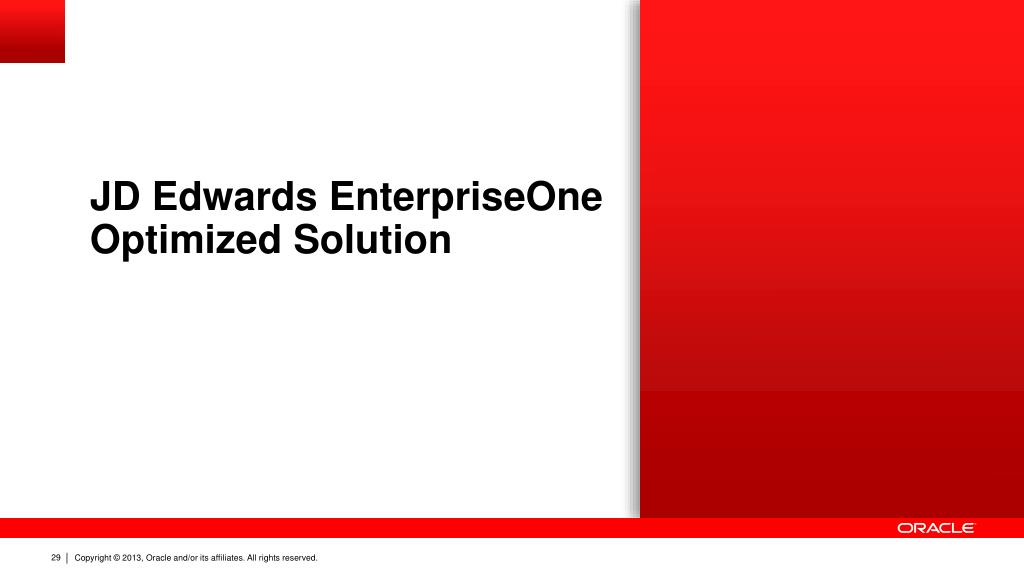 JD Edwards EnterpriseOne Optimized Solution

ORACLE

29 | Copyright © 2013, Oracle and/or its affiliates. All rights reserved.